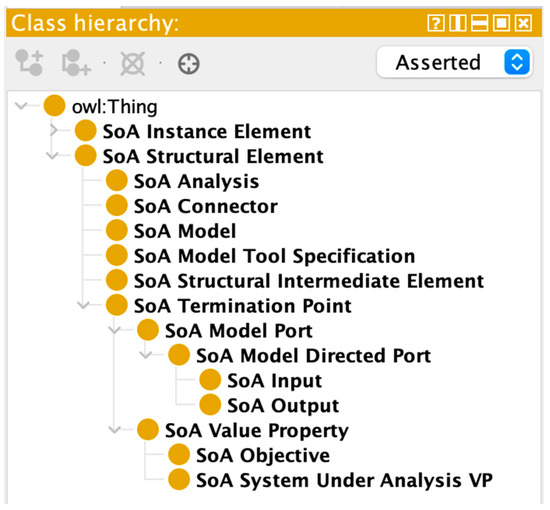 Class hierarchy:

Asserted

owl:Thing
SoA Instance Element
SoA Structural Element
SoA Analysis
SoA Connector
SoA Model
SoA Model Tool Specification
SoA Structural Intermediate Element
SoA Termination Point
SoA Model Port
SoA Model Directed Port
SoA Input
SoA Output
SoA Value Property
SoA Objective
SoA System Under Analysis VP